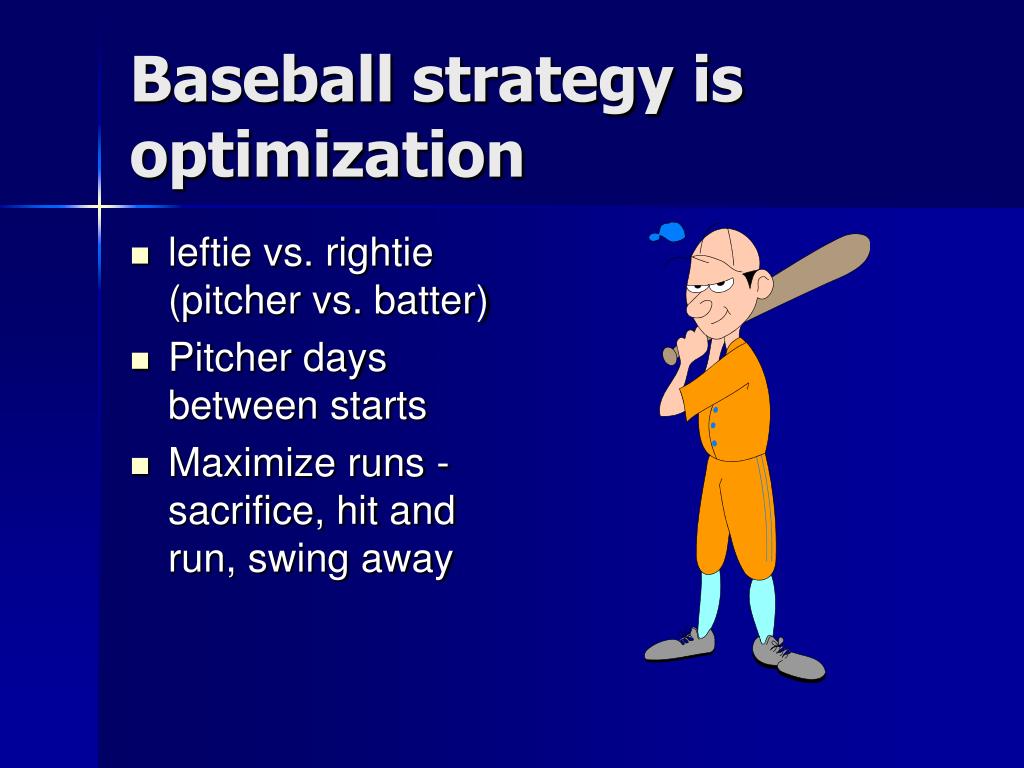 Baseball strategy is optimization

- leftie vs. rightie (pitcher vs. batter)
- Pitcher days between starts
- Maximize runs - sacrifice, hit and run, swing away